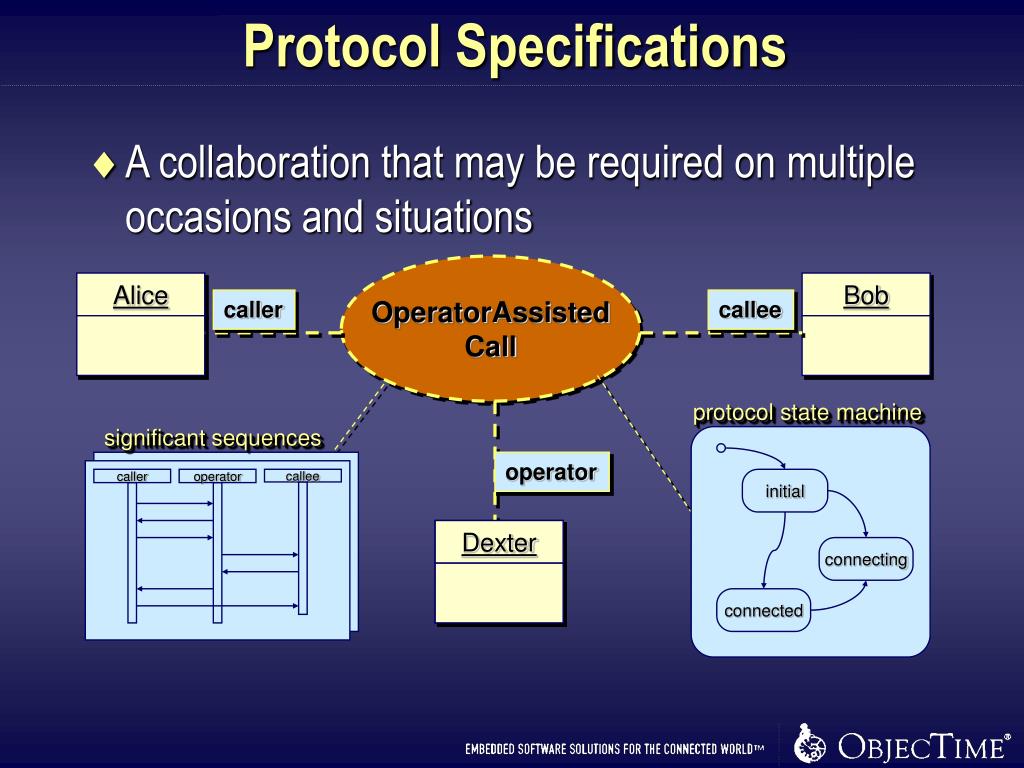 Protocol Specifications

♦ A collaboration that may be required on multiple occasions and situations

Alice

caller

OperatorAssisted Call

callee

Bob

significant sequences

caller operator callee

operator

Dexter

protocol state machine

initial

connecting

connected

EMBEDDED SOFTWARE SOLUTIONS FOR THE CONNECTED WORLD™

OBJECTIME®